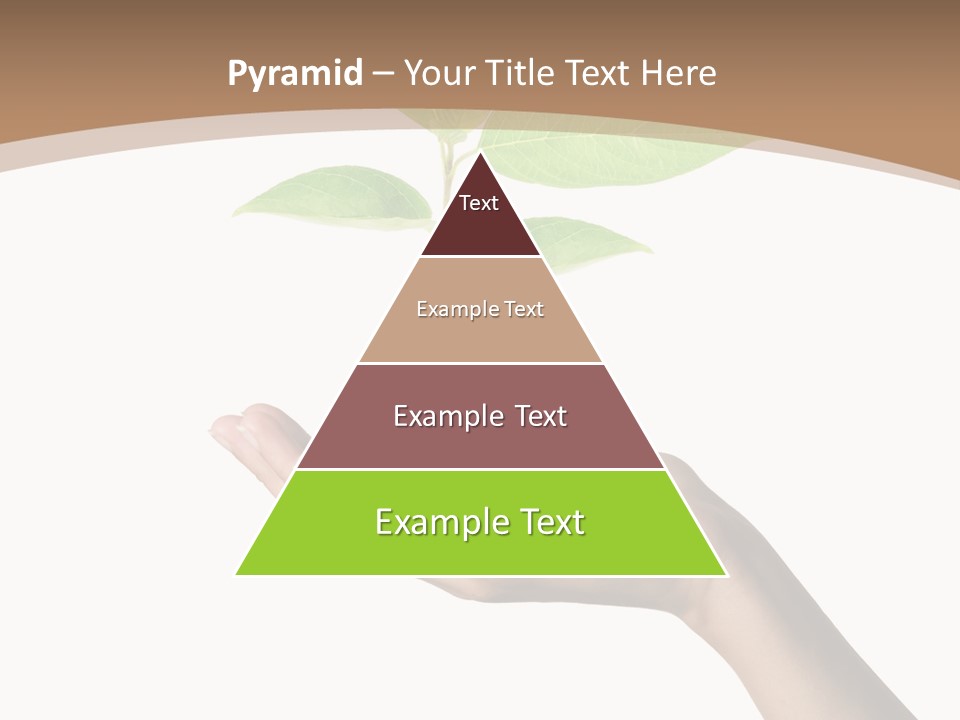 Pyramid – Your Title Text Here

Text

Example Text

Example Text

Example Text